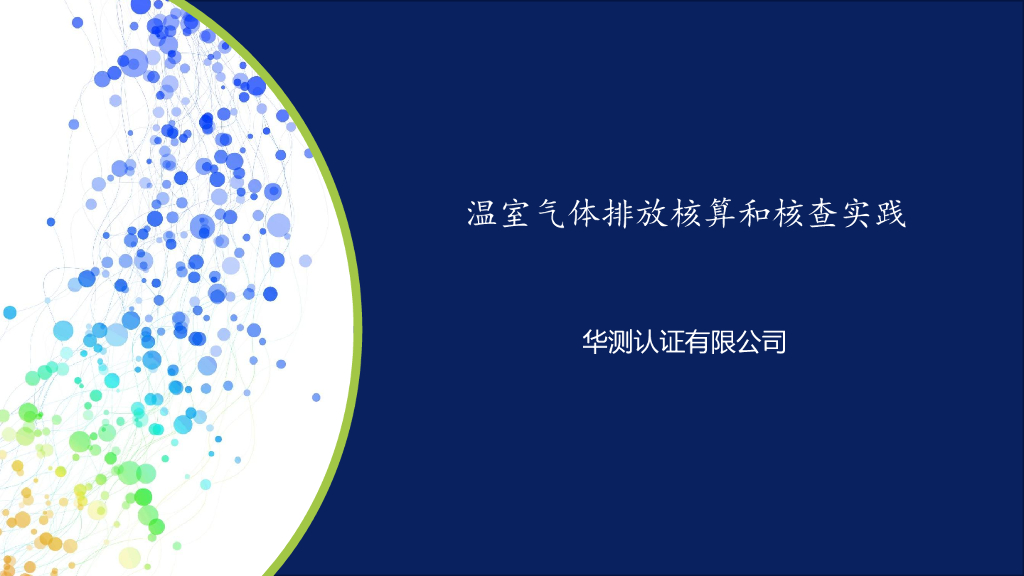 温室气体排放核算和核查实践

华测认证有限公司